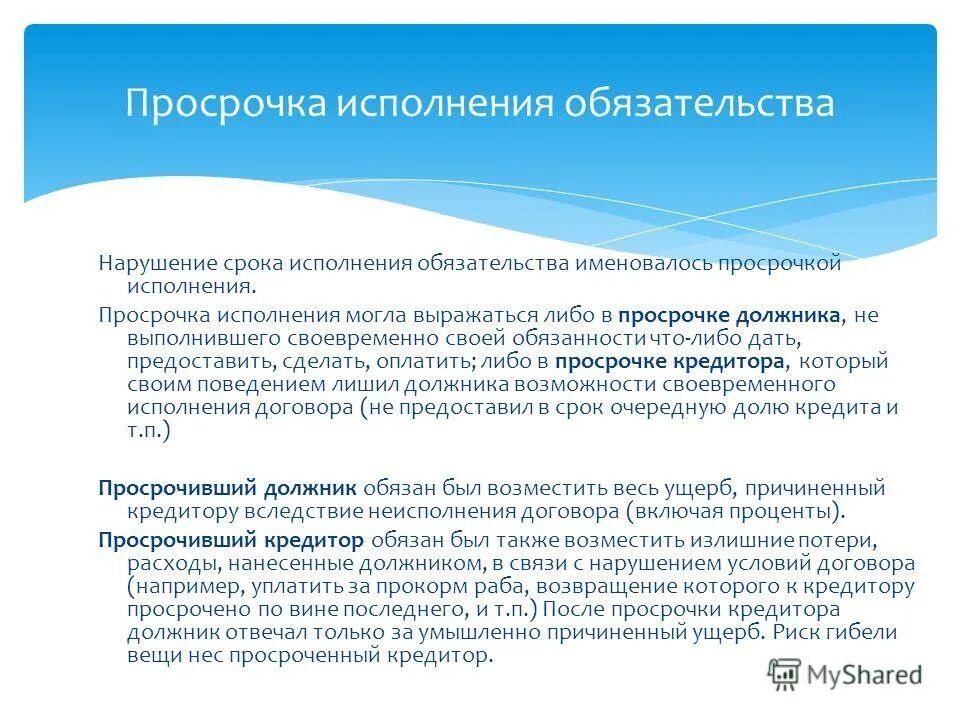 Просрочка исполнения обязательства

Нарушение срока исполнения обязательства именовалось просрочкой исполнения.

Просрочка исполнения могла выражаться либо в просрочке должника, не выполнившего своевременно своей обязанности что-либо дать, предоставить, сделать, оплатить; либо в просрочке кредитора, который своим поведением лишил должника возможности своевременного исполнения договора (не предоставил в срок очередную долю кредита и т.п.)

Просрочивший должник обязан был возместить весь ущерб, причиненный кредитору вследствие неисполнения договора (включая проценты).

Просрочивший кредитор обязан был также возместить излишние потери, расходы, нанесенные должником, в связи с нарушением условий договора (например, уплатить за прокорм раба, возвращение которого к кредитору просрочено по вине последнего, и т.п.) После просрочки кредитора должник отвечал только за умышленно причиненный ущерб. Риск гибели вещи нес просроченный кредитор.

MyShared